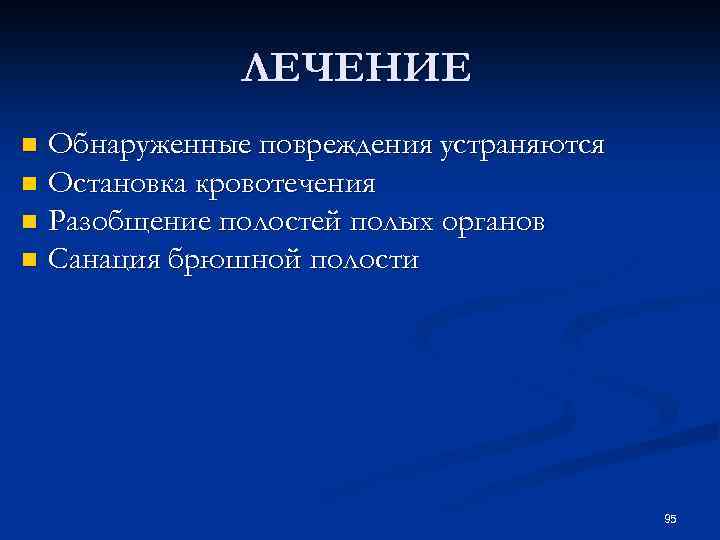 ЛЕЧЕНИЕ

- Обнаруженные повреждения устраняются
- Остановка кровотечения
- Разобщение полостей полых органов
- Санация брюшной полости

95